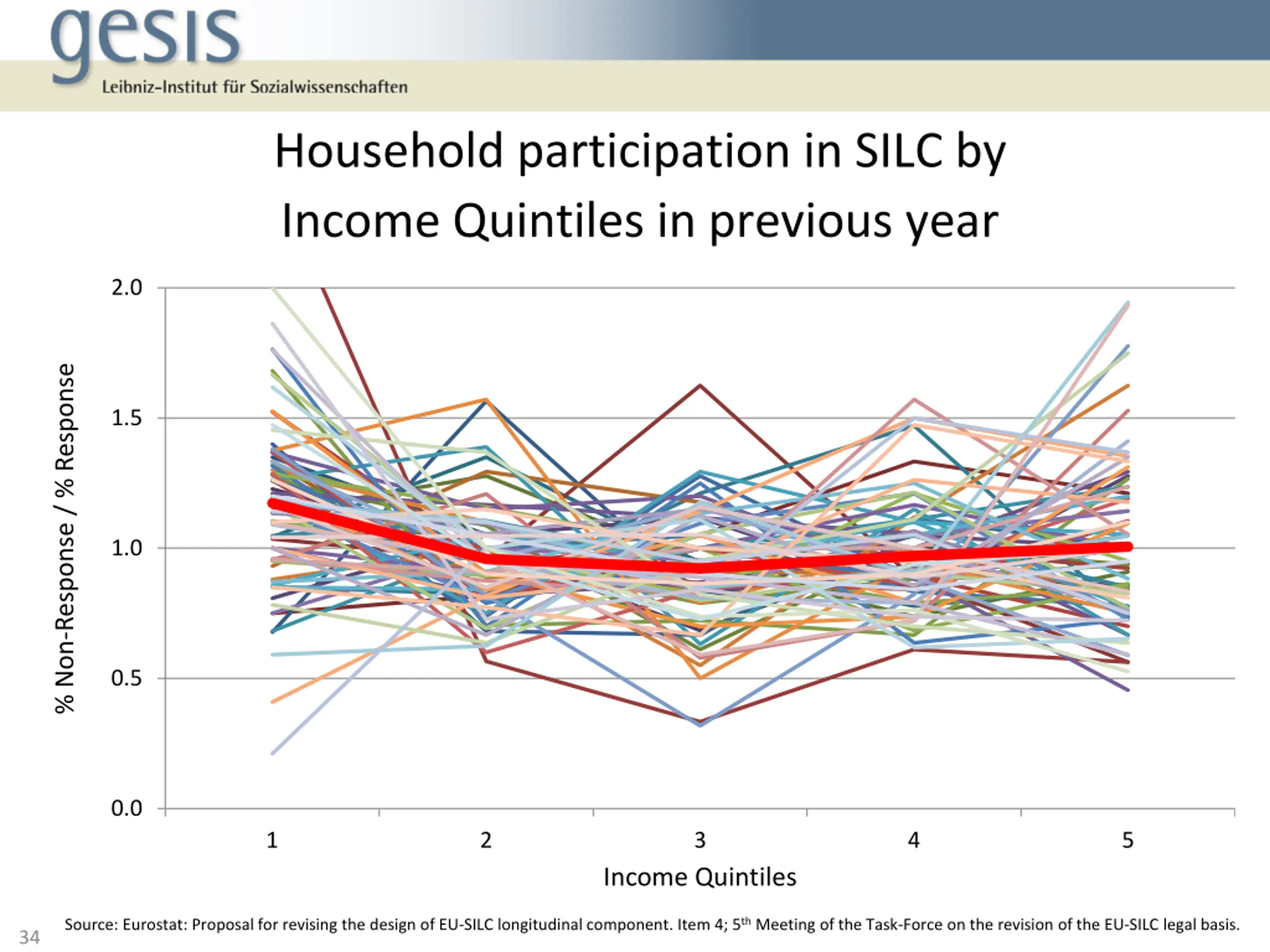 gesis
Leibniz-Institut für Sozialwissenschaften

Household participation in SILC by Income Quintiles in previous year

% Non-Response / % Response

2.0
1.5
1.0
0.5
0.0

1
2
3
4
5

Income Quintiles

34

Source: Eurostat: Proposal for revising the design of EU-SILC longitudinal component. Item 4; 5$^{th}$ Meeting of the Task-Force on the revision of the EU-SILC legal basis.